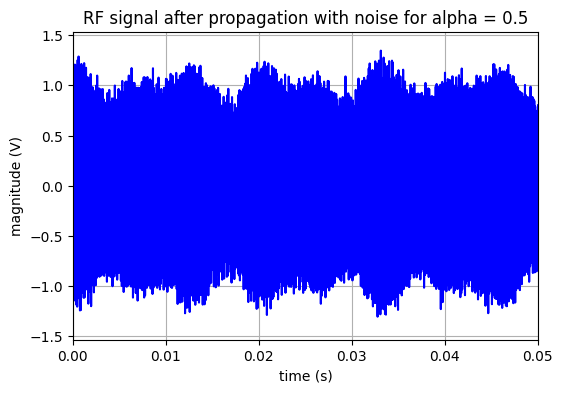 RF signal after propagation with noise for alpha = 0.5

magnitude (V)

1.5
1.0
0.5
0.0
−0.5
−1.0
−1.5

0.00
0.01
0.02
0.03
0.04
0.05

time (s)